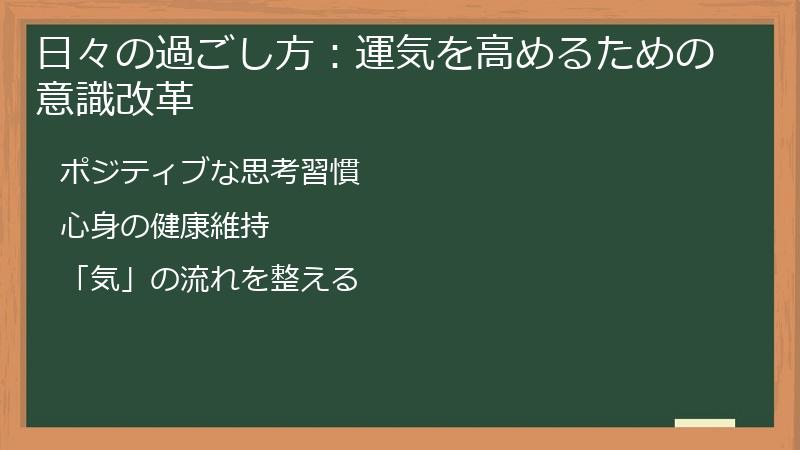 日々の過ごし方：運気を高めるための意識改革

ポジティブな思考習慣

心身の健康維持

「気」の流れを整える